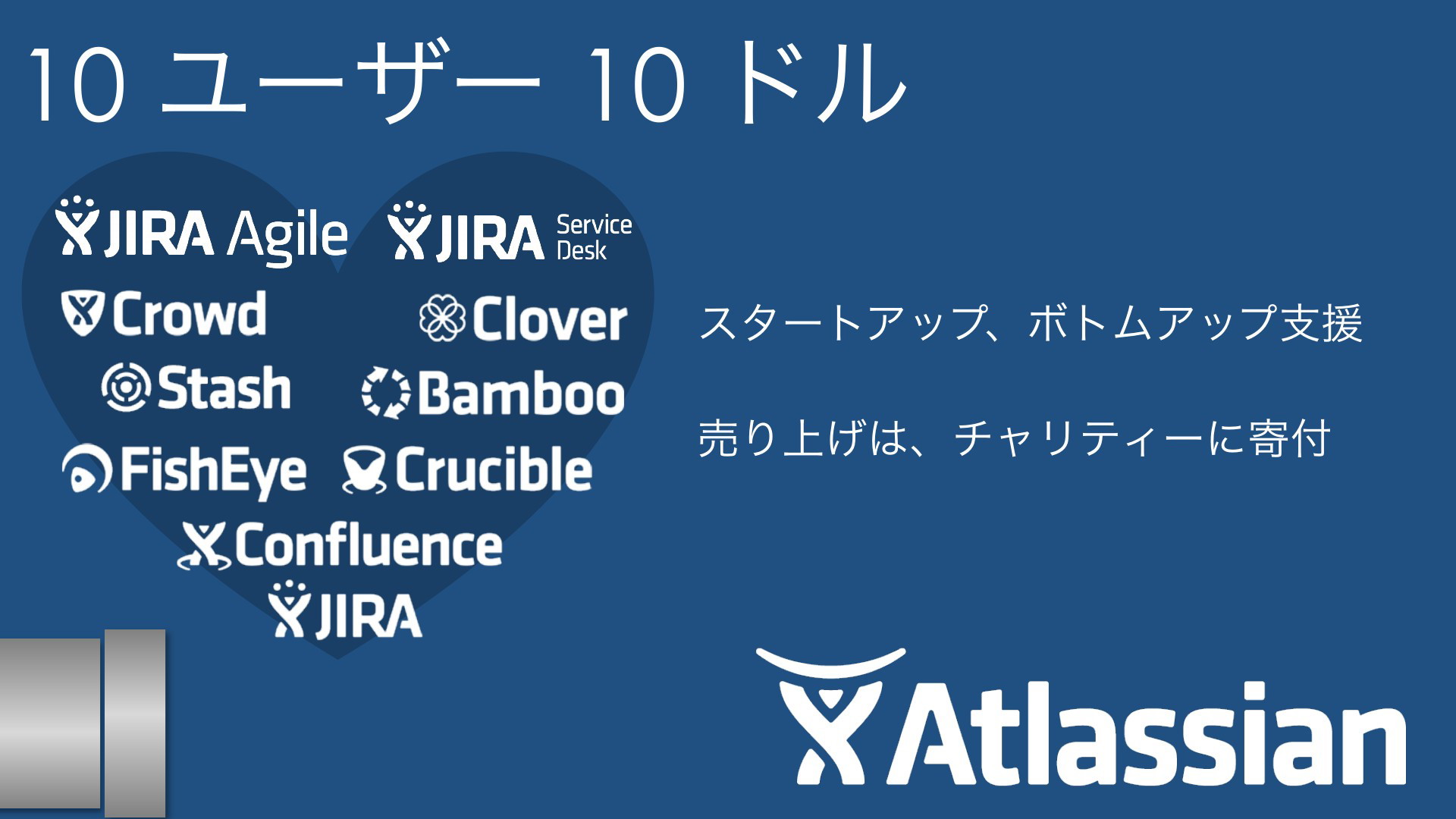 10 ユーザー 10 ドル

JIRA Agile
JIRA Service Desk
Crowd
Clover
Stash
Bamboo
FishEye
Crucible
Confluence
JIRA

スタートアップ、ボトムアップ支援

売り上げは、チャリティーに寄付

Atlassian